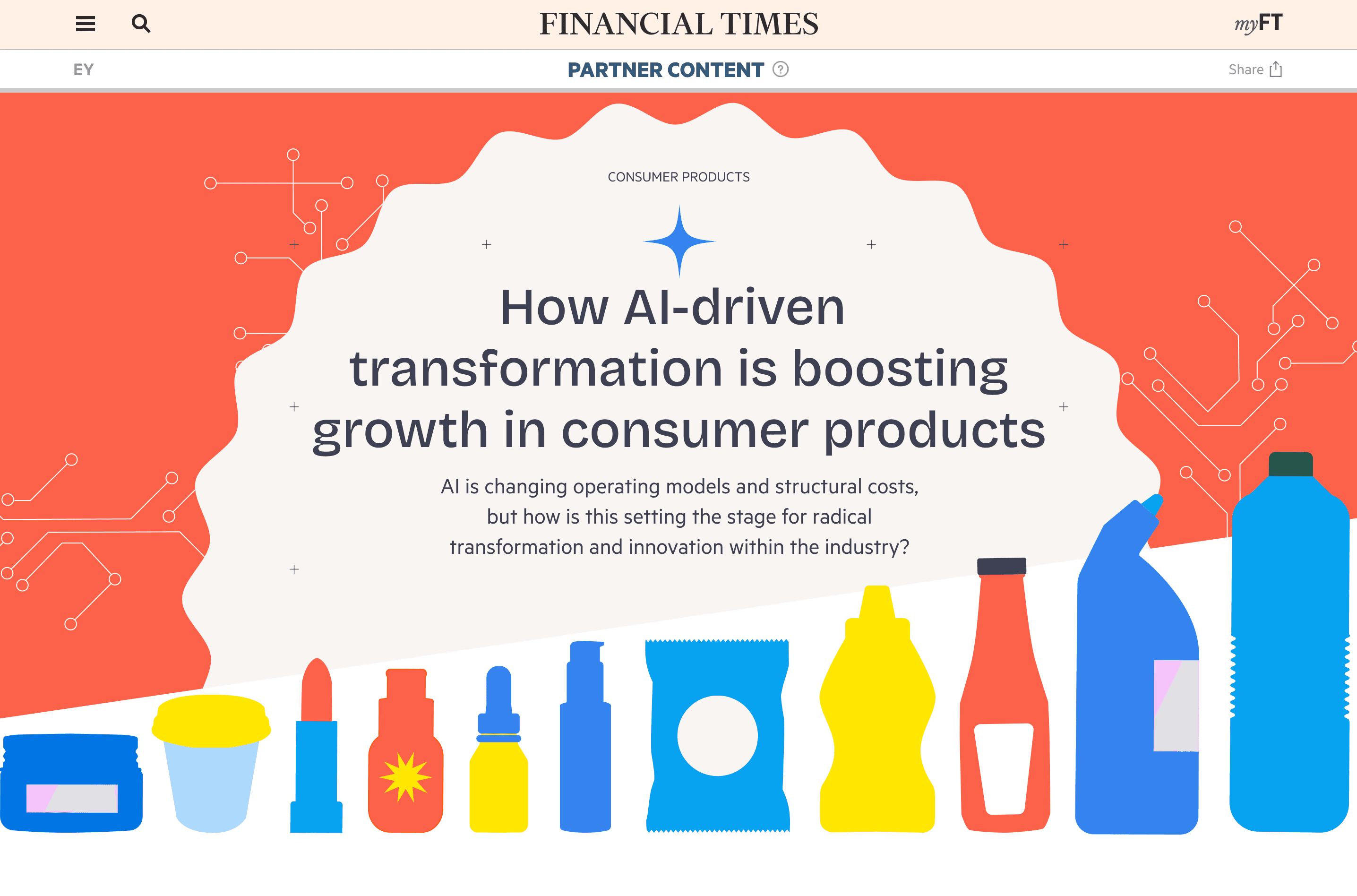 FINANCIAL TIMES

myFT

EY

PARTNER CONTENT

Share

CONSUMER PRODUCTS

How AI-driven transformation is boosting growth in consumer products

AI is changing operating models and structural costs, but how is this setting the stage for radical transformation and innovation within the industry?